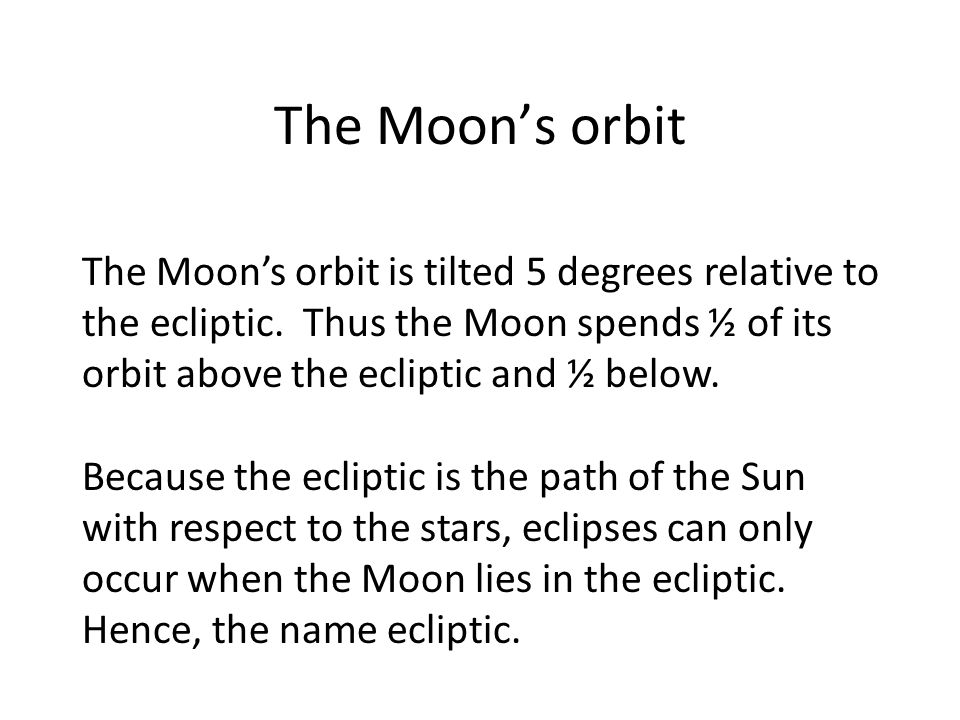 The Moon’s orbit

The Moon’s orbit is tilted 5 degrees relative to the ecliptic.  Thus the Moon spends ½ of its orbit above the ecliptic and ½ below.

Because the ecliptic is the path of the Sun with respect to the stars, eclipses can only occur when the Moon lies in the ecliptic. Hence, the name ecliptic.